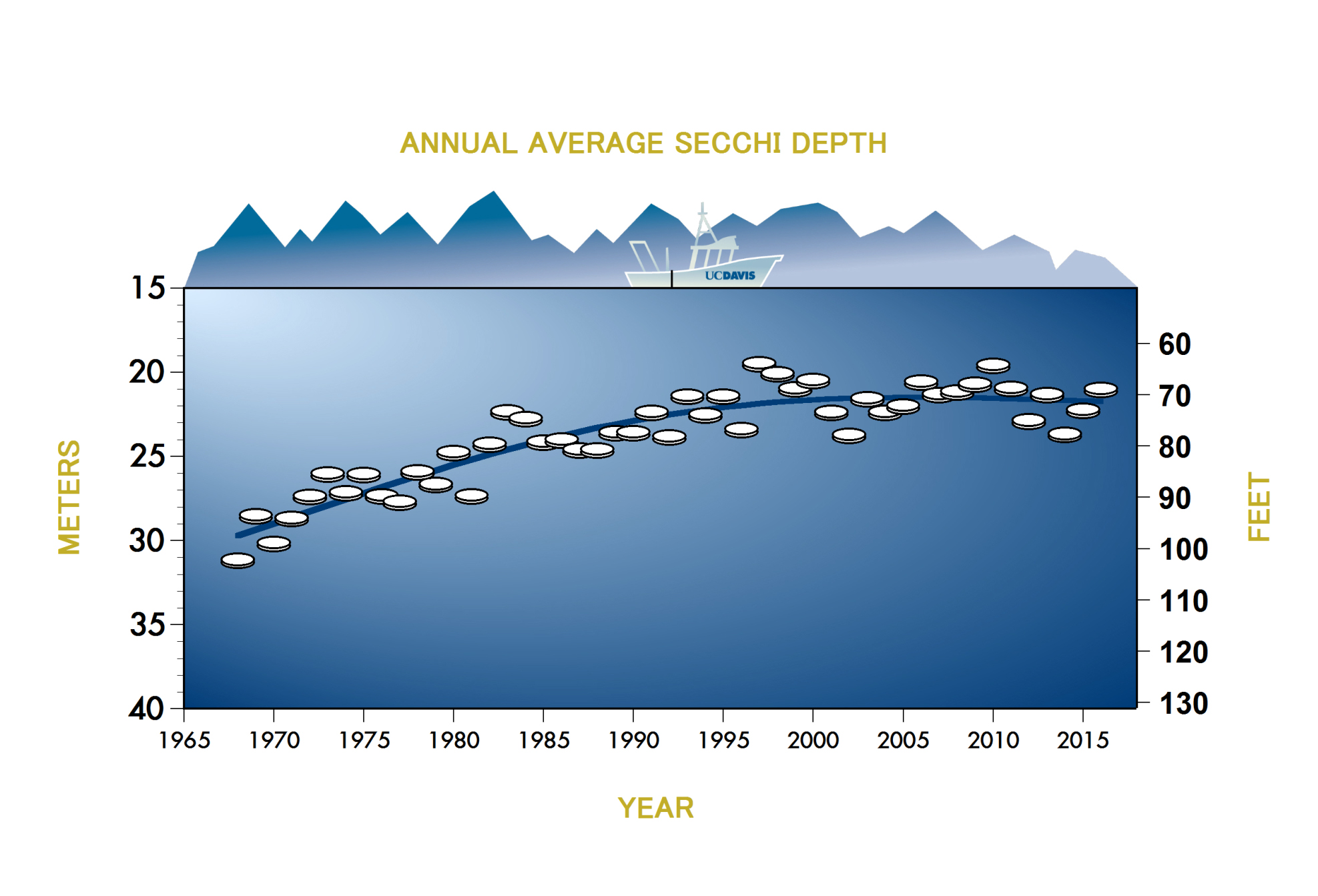 ANNUAL AVERAGE SECCHI DEPTH

UCDAVIS

METERS

15
20
25
30
35
40

FEET

60
70
80
90
100
110
120
130

1965 1970 1975 1980 1985 1990 1995 2000 2005 2010 2015

YEAR